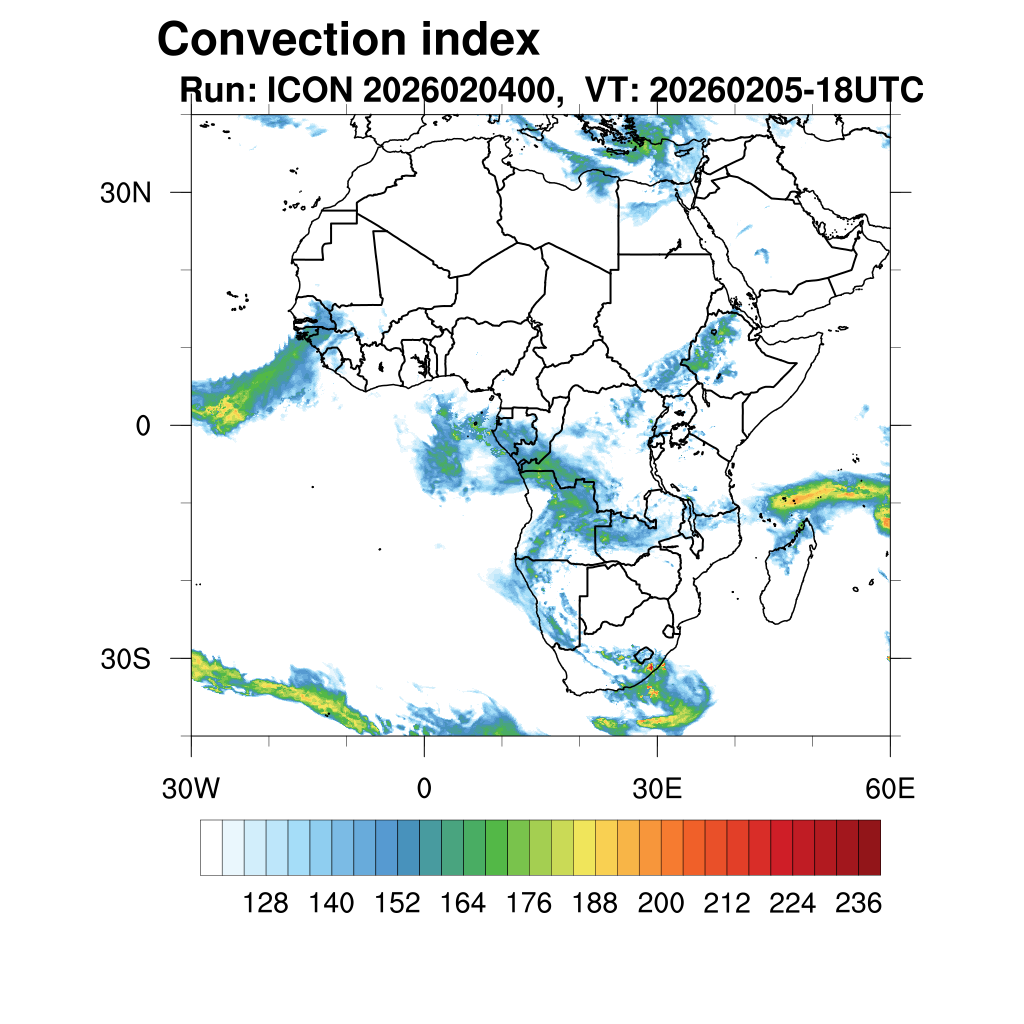 Convection index
Run: ICON 2026020400,  VT: 20260205-18UTC

30N
0
30S

30W
0
30E
60E

128
140
152
164
176
188
200
212
224
236